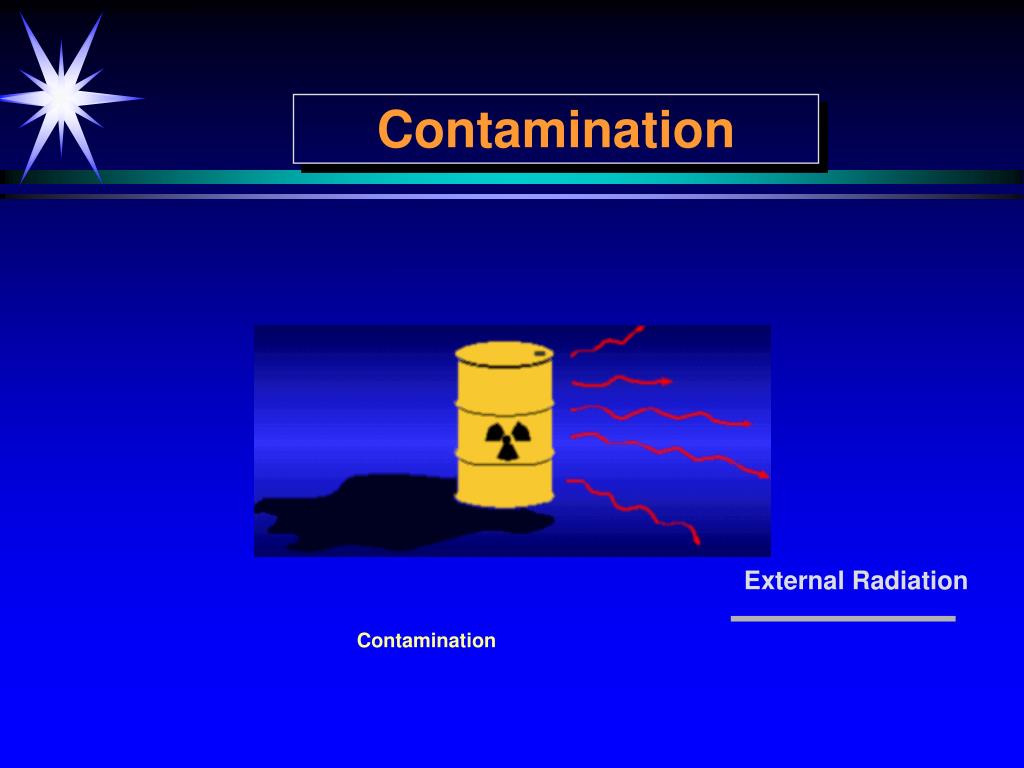 Contamination

External Radiation

Contamination